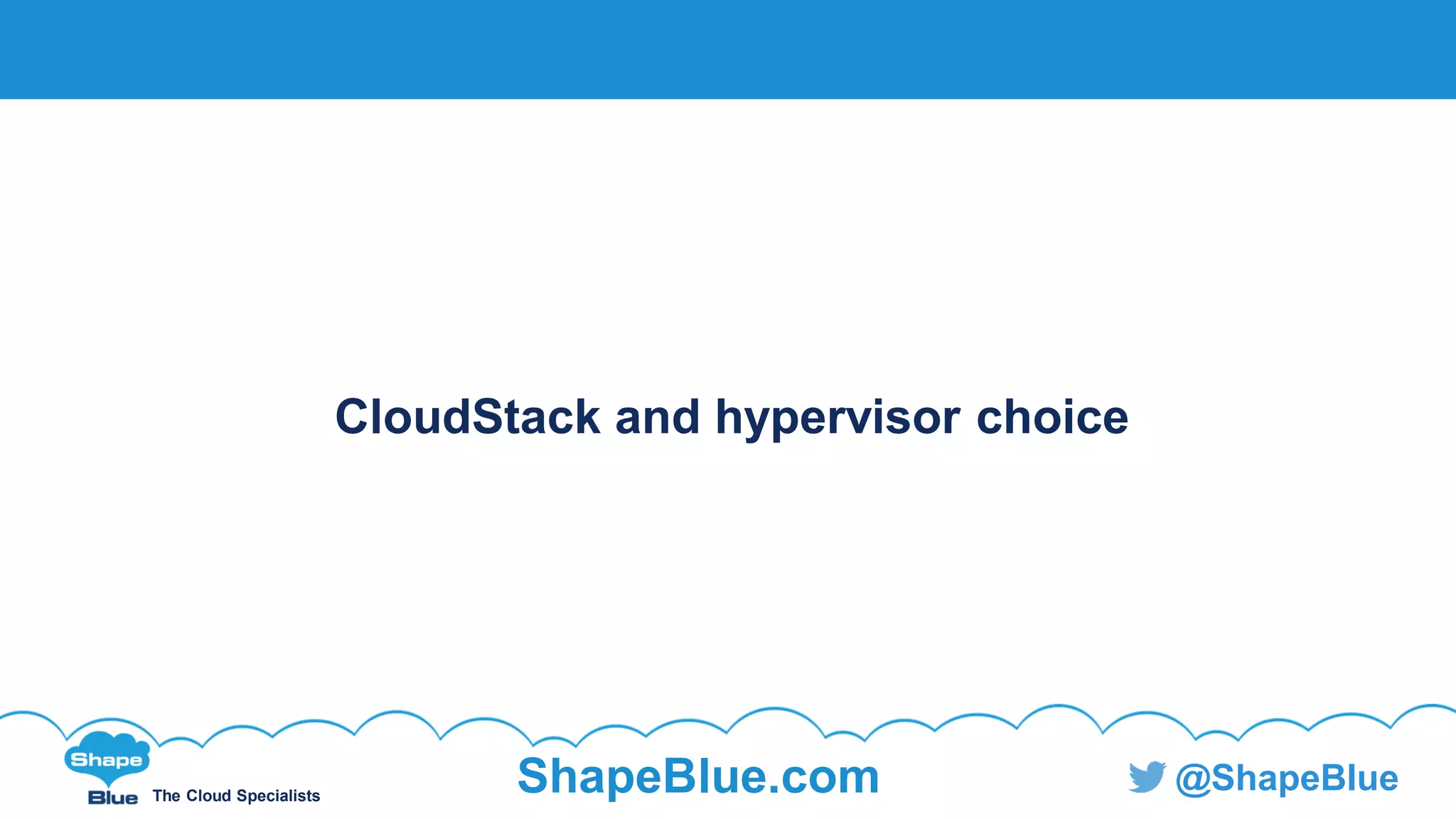 CloudStack and hypervisor choice

Shape
Blue The Cloud Specialists

ShapeBlue.com

@ShapeBlue